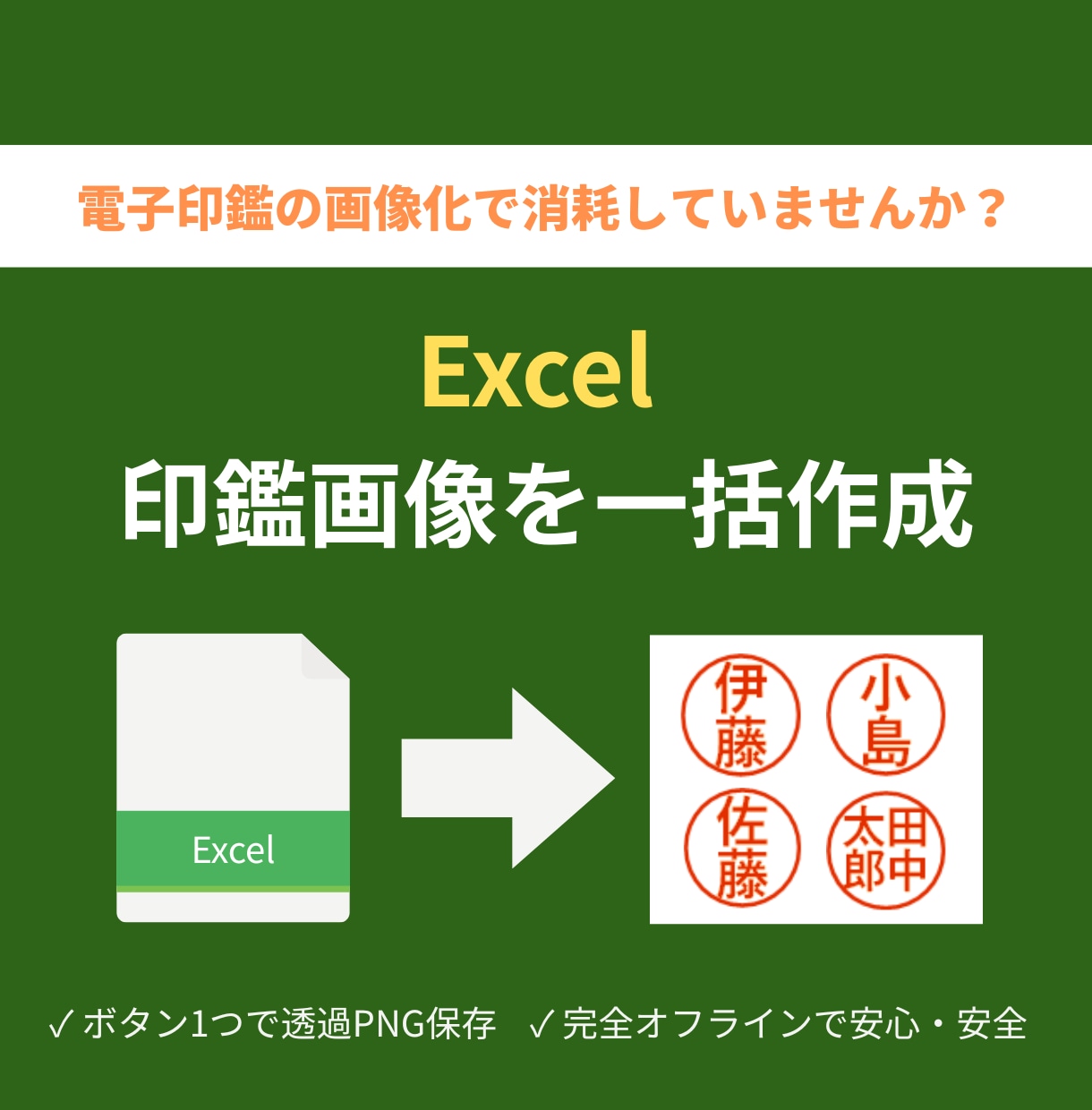 電子印鑑の画像化で消耗していませんか？

Excel
印鑑画像を一括作成

Excel

伊藤 小島
佐藤 田中太郎

✓ボタン1つで透過PNG保存　✓完全オフラインで安心・安全